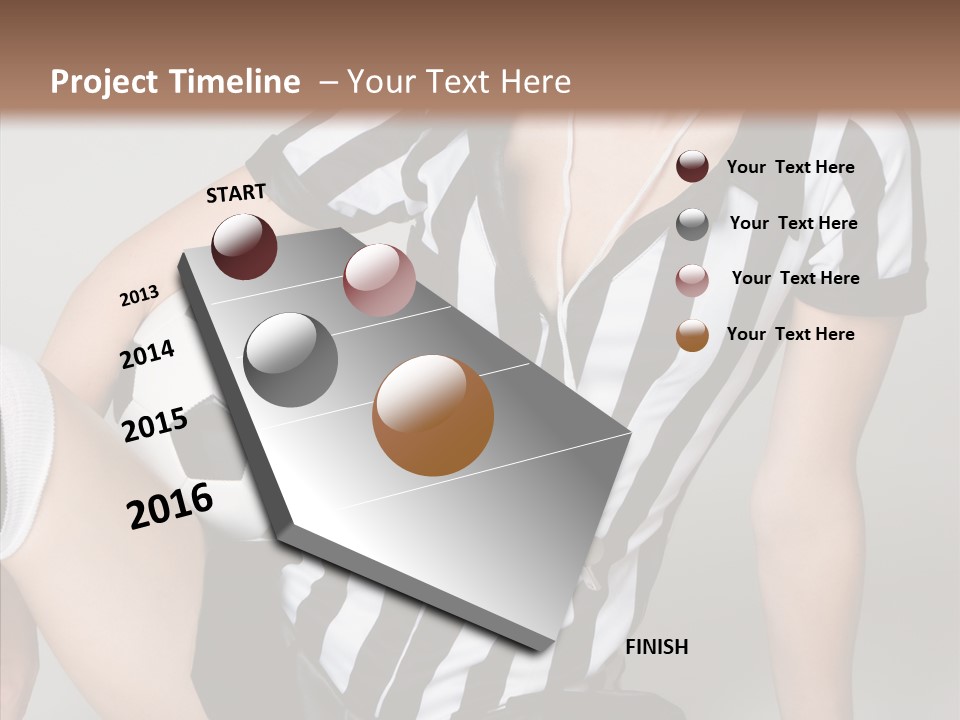 Project Timeline – Your Text Here

START

2013

2014

2015

2016

FINISH

Your Text Here

Your Text Here

Your Text Here

Your Text Here